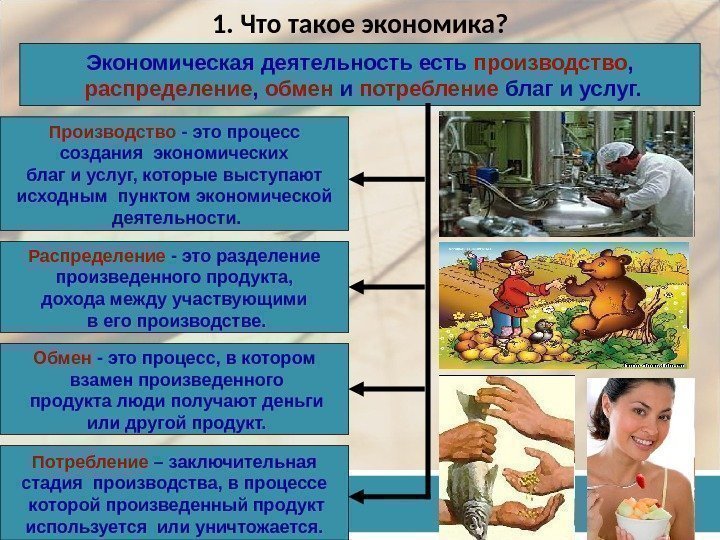 1. Что такое экономика?

Экономическая деятельность есть производство, распределение, обмен и потребление благ и услуг.

Производство - это процесс создания экономических благ и услуг, которые выступают исходным пунктом экономической деятельности.

Распределение - это разделение произведенного продукта, дохода между участвующими в его производстве.

Обмен - это процесс, в котором взамен произведенного продукта люди получают деньги или другой продукт.

Потребление – заключительная стадия производства, в процессе которой произведенный продукт используется или уничтожается.